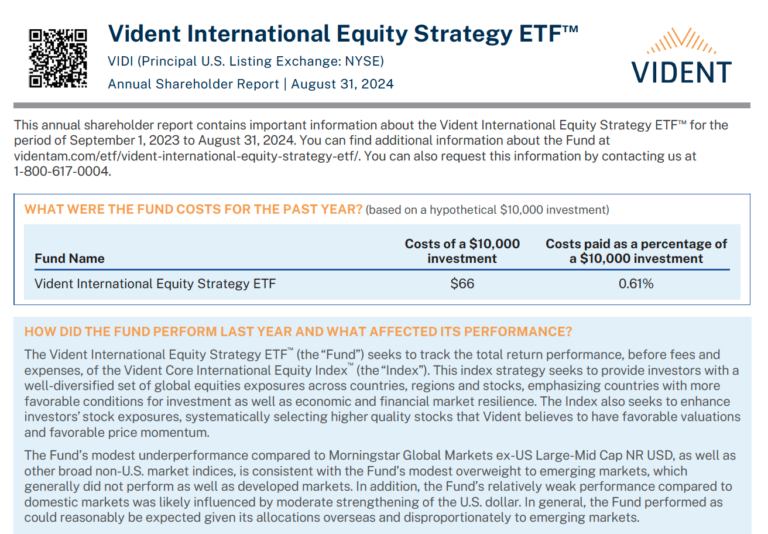 Vident International Equity Strategy ETF™

VIDI (Principal U.S. Listing Exchange: NYSE)

Annual Shareholder Report | August 31, 2024

VIDENT

This annual shareholder report contains important information about the Vident International Equity Strategy ETF™ for the period of September 1, 2023 to August 31, 2024. You can find additional information about the Fund at videntam.com/etf/vident-international-equity-strategy-etf/. You can also request this information by contacting us at 1-800-617-0004.

WHAT WERE THE FUND COSTS FOR THE PAST YEAR? (based on a hypothetical $10,000 investment)

| Fund Name | Costs of a $10,000 investment | Costs paid as a percentage of a $10,000 investment |
|---|---|---|
| Vident International Equity Strategy ETF | $66 | 0.61% |

HOW DID THE FUND PERFORM LAST YEAR AND WHAT AFFECTED ITS PERFORMANCE?

The Vident International Equity Strategy ETF™ (the "Fund") seeks to track the total return performance, before fees and expenses, of the Vident Core International Equity Index™ (the "Index"). This index strategy seeks to provide investors with a well-diversified set of global equities exposures across countries, regions and stocks, emphasizing countries with more favorable conditions for investment as well as economic and financial market resilience. The Index also seeks to enhance investors' stock exposures, systematically selecting higher quality stocks that Vident believes to have favorable valuations and favorable price momentum.

The Fund's modest underperformance compared to Morningstar Global Markets ex-US Large-Mid Cap NR USD, as well as other broad non-U.S. market indices, is consistent with the Fund's modest overweight to emerging markets, which generally did not perform as well as developed markets. In addition, the Fund's relatively weak performance compared to domestic markets was likely influenced by moderate strengthening of the U.S. dollar. In general, the Fund performed as could reasonably be expected given its allocations overseas and disproportionately to emerging markets.